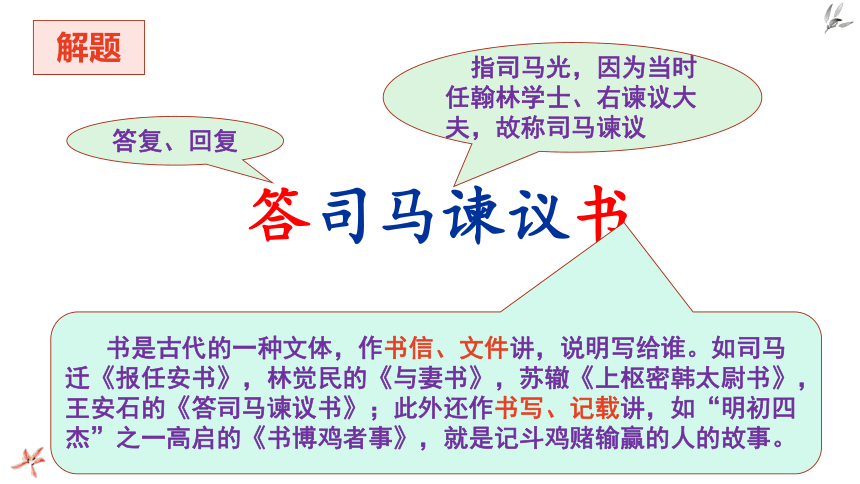 解题

答复、回复

指司马光，因为当时任翰林学士、右谏议大夫，故称司马谏议

答司马谏议书

书是古代的一种文体，作书信、文件讲，说明写给谁。如司马迁《报任安书》，林觉民的《与妻书》，苏辙《上枢密韩太尉书》，王安石的《答司马谏议书》；此外还作书写、记载讲，如“明初四杰”之一高启的《书博鸡者事》，就是记斗鸡赌输赢的人的故事。